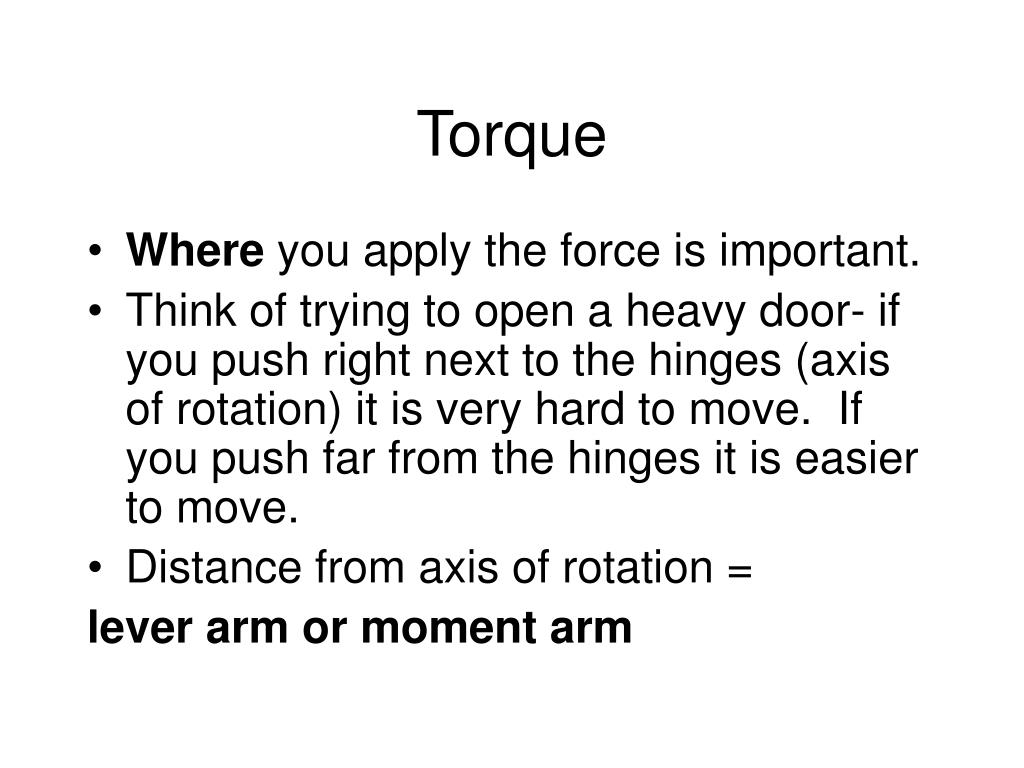 Torque

• Where you apply the force is important.
• Think of trying to open a heavy door- if you push right next to the hinges (axis of rotation) it is very hard to move. If you push far from the hinges it is easier to move.
• Distance from axis of rotation =
lever arm or moment arm